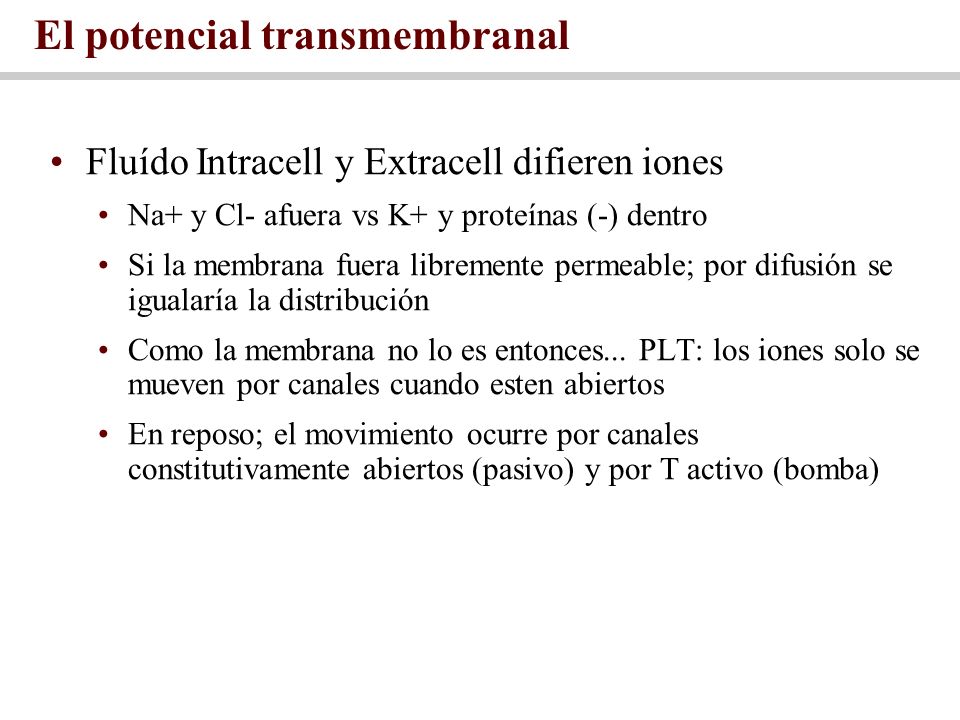 El potencial transmembranal

• Fluído Intracell y Extracell difieren iones
  • Na+ y Cl- afuera vs K+ y proteínas (-) dentro
  • Si la membrana fuera libremente permeable; por difusión se igualaría la distribución
  • Como la membrana no lo es entonces... PLT: los iones solo se mueven por canales cuando esten abiertos
  • En reposo; el movimiento ocurre por canales constitutivamente abiertos (pasivo) y por T activo (bomba)